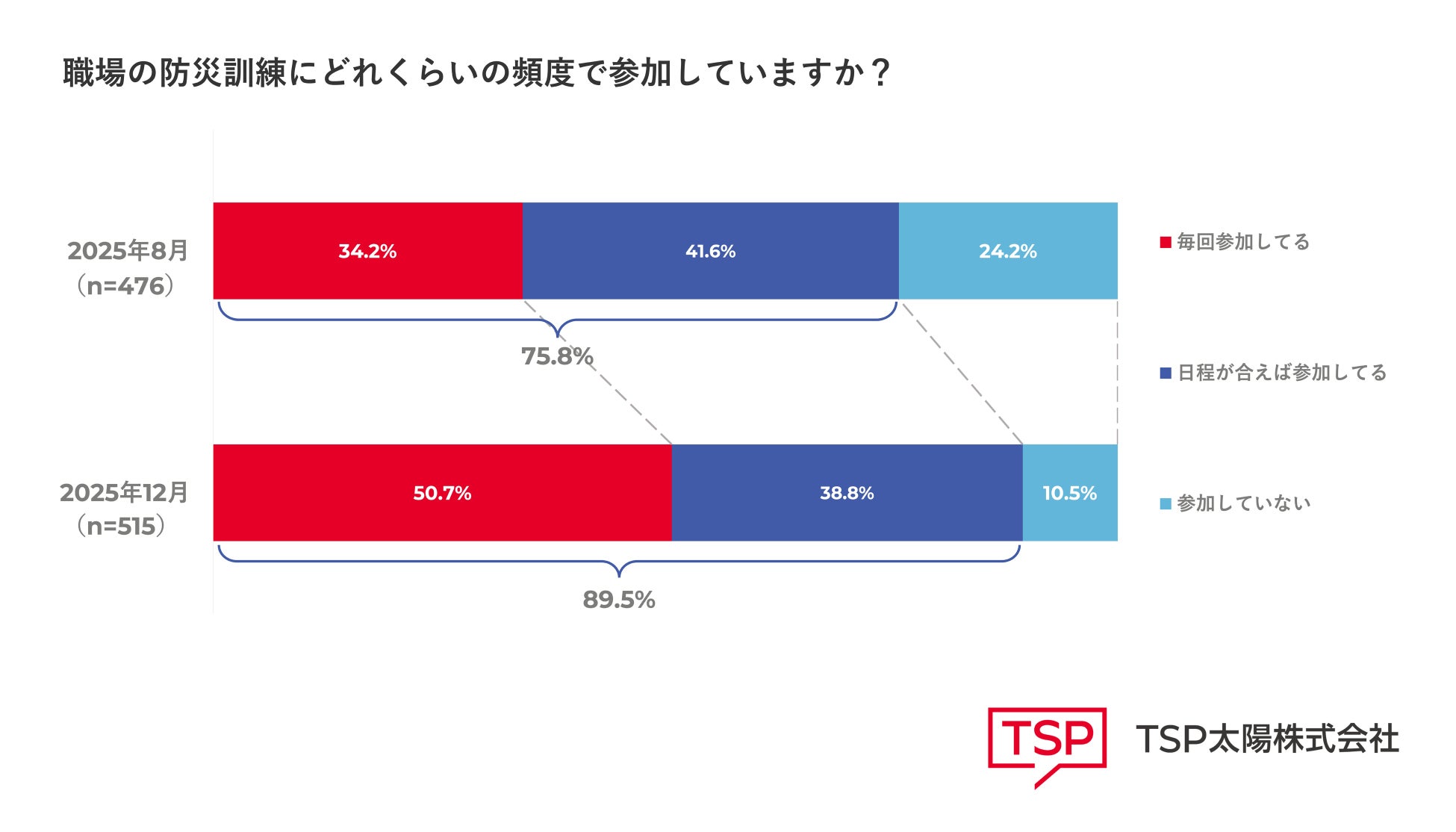 職場の防災訓練にどれくらいの頻度で参加していますか？

2025年8月
（n=476）

34.2%
41.6%
24.2%

75.8%

2025年12月
（n=515）

50.7%
38.8%
10.5%

89.5%

毎回参加してる
日程が合えば参加してる
参加していない

TSP

TSP太陽株式会社